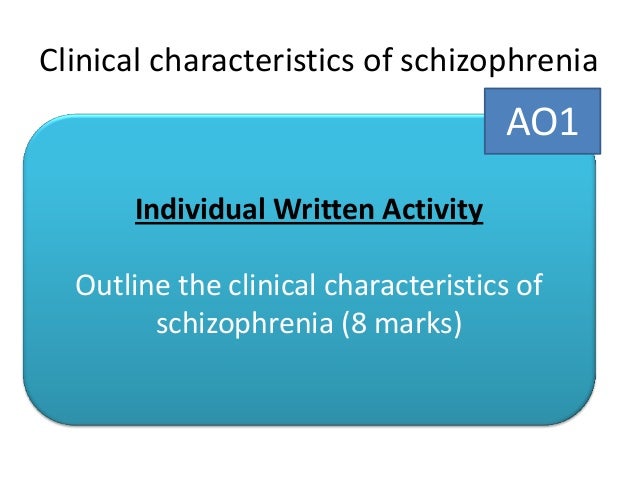 Clinical characteristics of schizophrenia

AO1

Individual Written Activity

Outline the clinical characteristics of schizophrenia (8 marks)